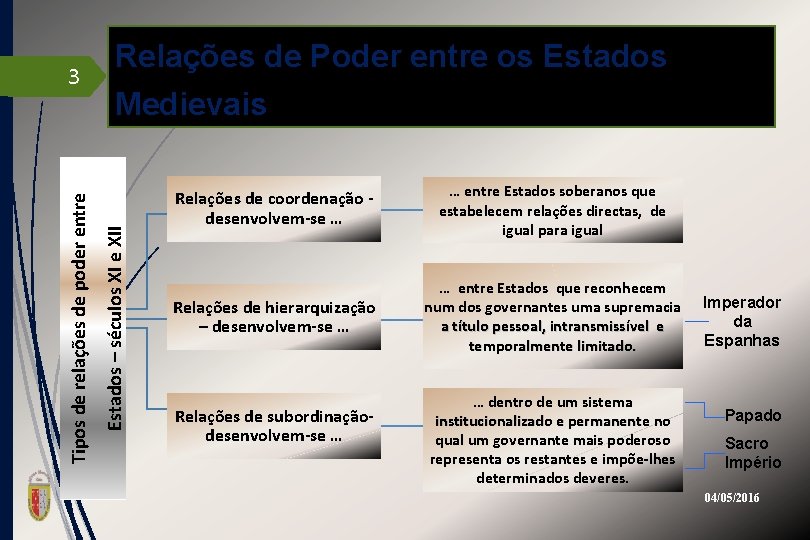 3

Relações de Poder entre os Estados Medievais

Tipos de relações de poder entre Estados – séculos XI e XII

Relações de coordenação - desenvolvem-se …

… entre Estados soberanos que estabelecem relações directas, de igual para igual

Relações de hierarquização – desenvolvem-se …

… entre Estados que reconhecem num dos governantes uma supremacia a título pessoal, intransmissível e temporalmente limitado.

Imperador da Espanhas

Relações de subordinação- desenvolvem-se …

… dentro de um sistema institucionalizado e permanente no qual um governante mais poderoso representa os restantes e impõe-lhes determinados deveres.

Papado

Sacro Império

04/05/2016